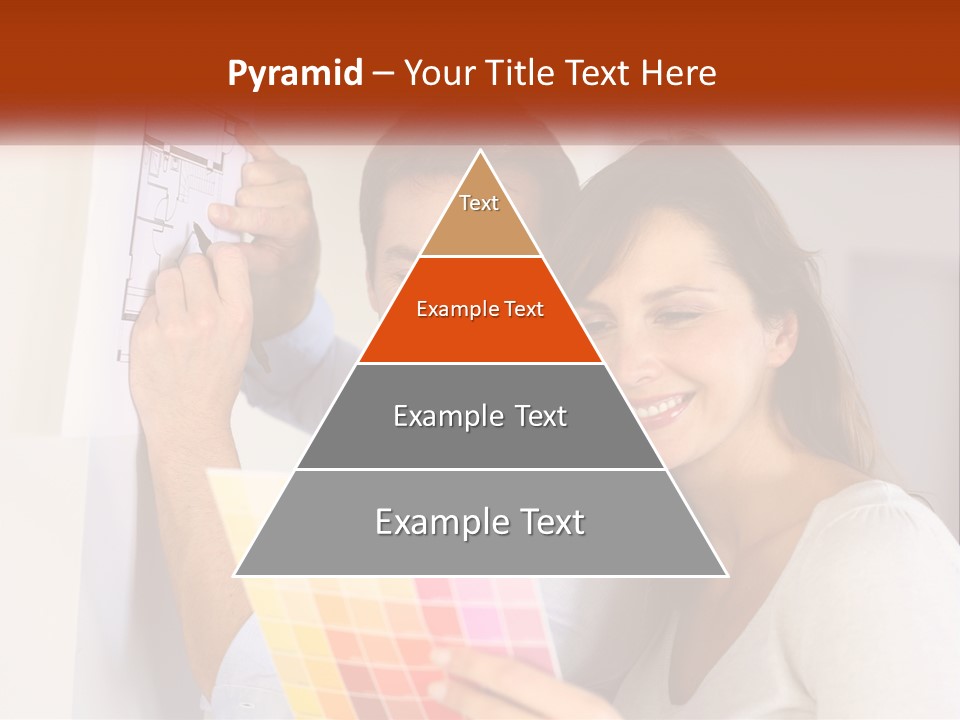 Pyramid – Your Title Text Here

Text

Example Text

Example Text

Example Text